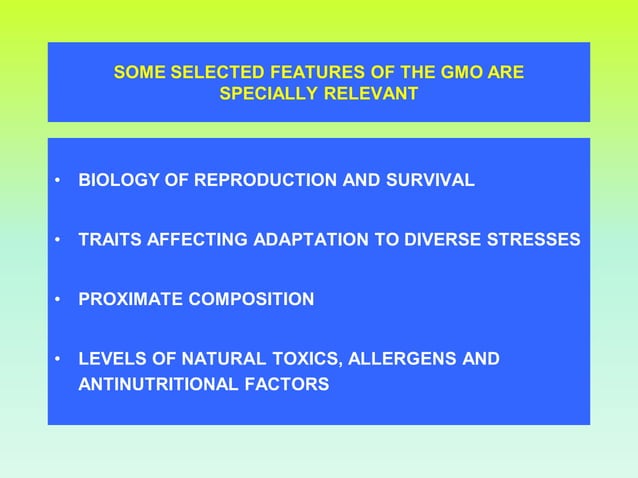 SOME SELECTED FEATURES OF THE GMO ARE SPECIALLY RELEVANT

• BIOLOGY OF REPRODUCTION AND SURVIVAL

• TRAITS AFFECTING ADAPTATION TO DIVERSE STRESSES

• PROXIMATE COMPOSITION

• LEVELS OF NATURAL TOXICS, ALLERGENS AND ANTINUTRITIONAL FACTORS